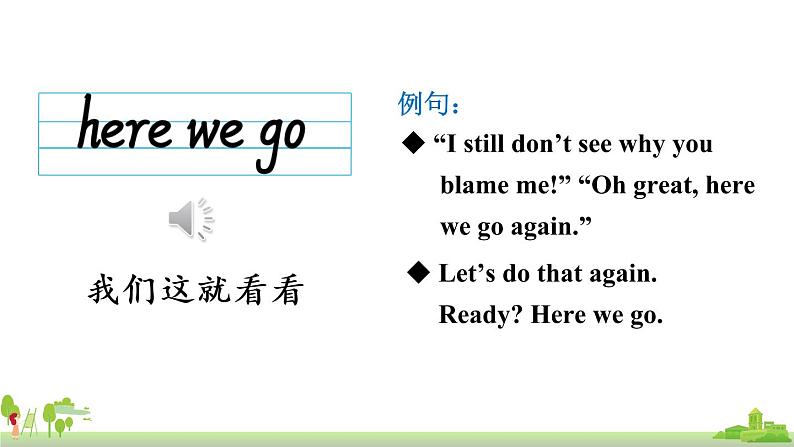 here we go

我们这就看看

例句：

◆ “I still don’t see why you blame me!” “Oh great, here we go again.”

◆ Let’s do that again. Ready? Here we go.